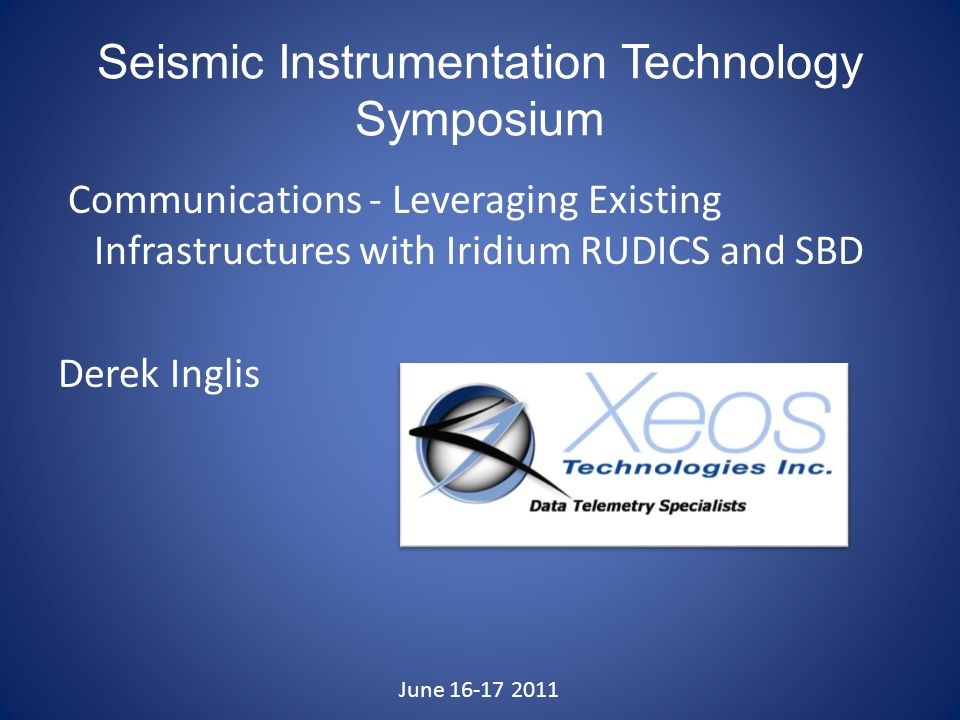 Seismic Instrumentation Technology Symposium

Communications - Leveraging Existing Infrastructures with Iridium RUDICS and SBD

Derek Inglis

Xeos
Technologies Inc.
Data Telemetry Specialists

June 16-17 2011